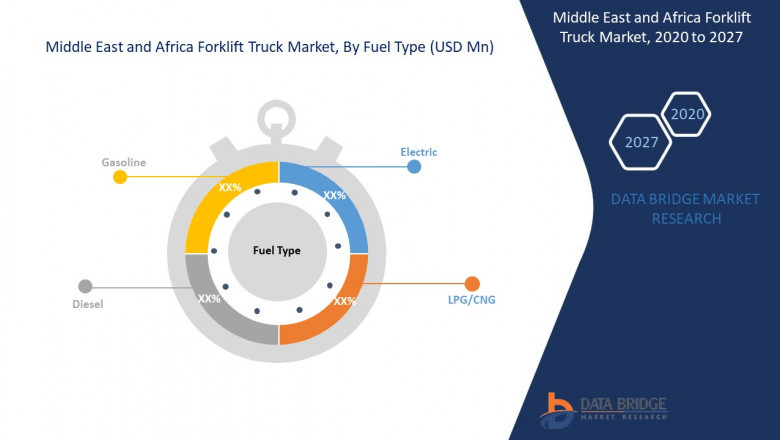 Middle East and Africa Forklift Truck Market, By Fuel Type (USD Mn)

Gasoline

XX%

Electric

XX%

Fuel Type

Diesel

XX%

XX%

LPG/CNG

Middle East and Africa Forklift Truck Market, 2020 to 2027

2020

2027

DATA BRIDGE MARKET RESEARCH

DATA BRIDGE
MARKET RESEARCH